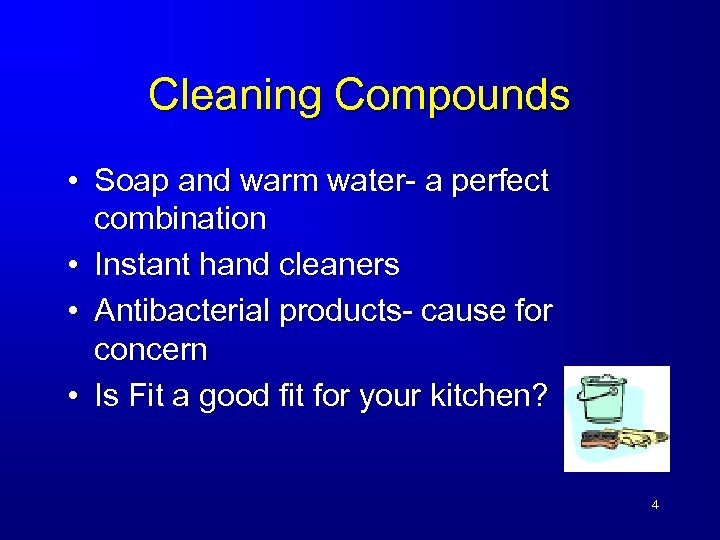 Cleaning Compounds

• Soap and warm water- a perfect combination
• Instant hand cleaners
• Antibacterial products- cause for concern
• Is Fit a good fit for your kitchen?

4